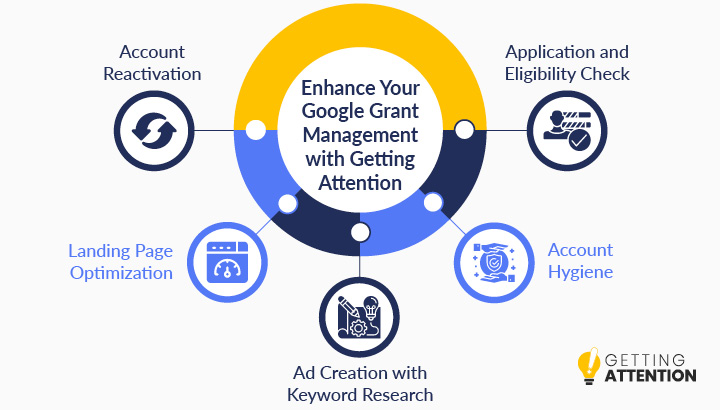 Enhance Your Google Grant Management with Getting Attention

Account Reactivation

Application and Eligibility Check

Landing Page Optimization

Account Hygiene

Ad Creation with Keyword Research

GETTING ATTENTION